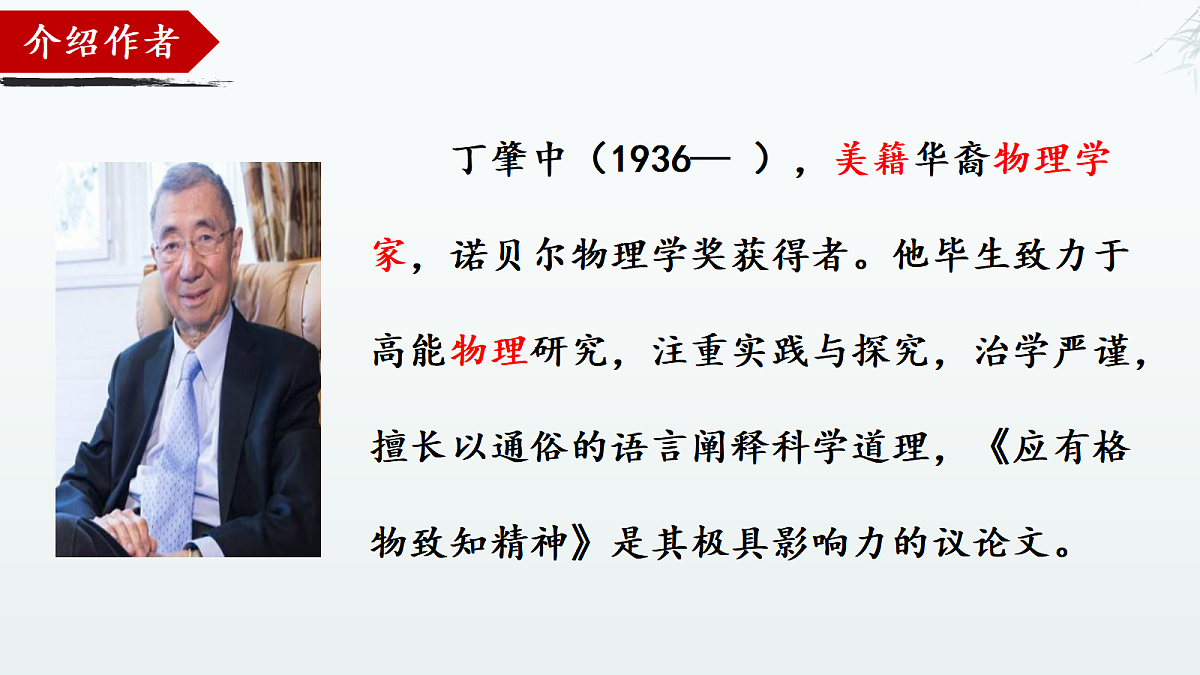 介绍作者

丁肇中（1936— ），美籍华裔物理学家，诺贝尔物理学奖获得者。他毕生致力于高能物理研究，注重实践与探究，治学严谨，擅长以通俗的语言阐释科学道理，《应有格物致知精神》是其极具影响力的议论文。